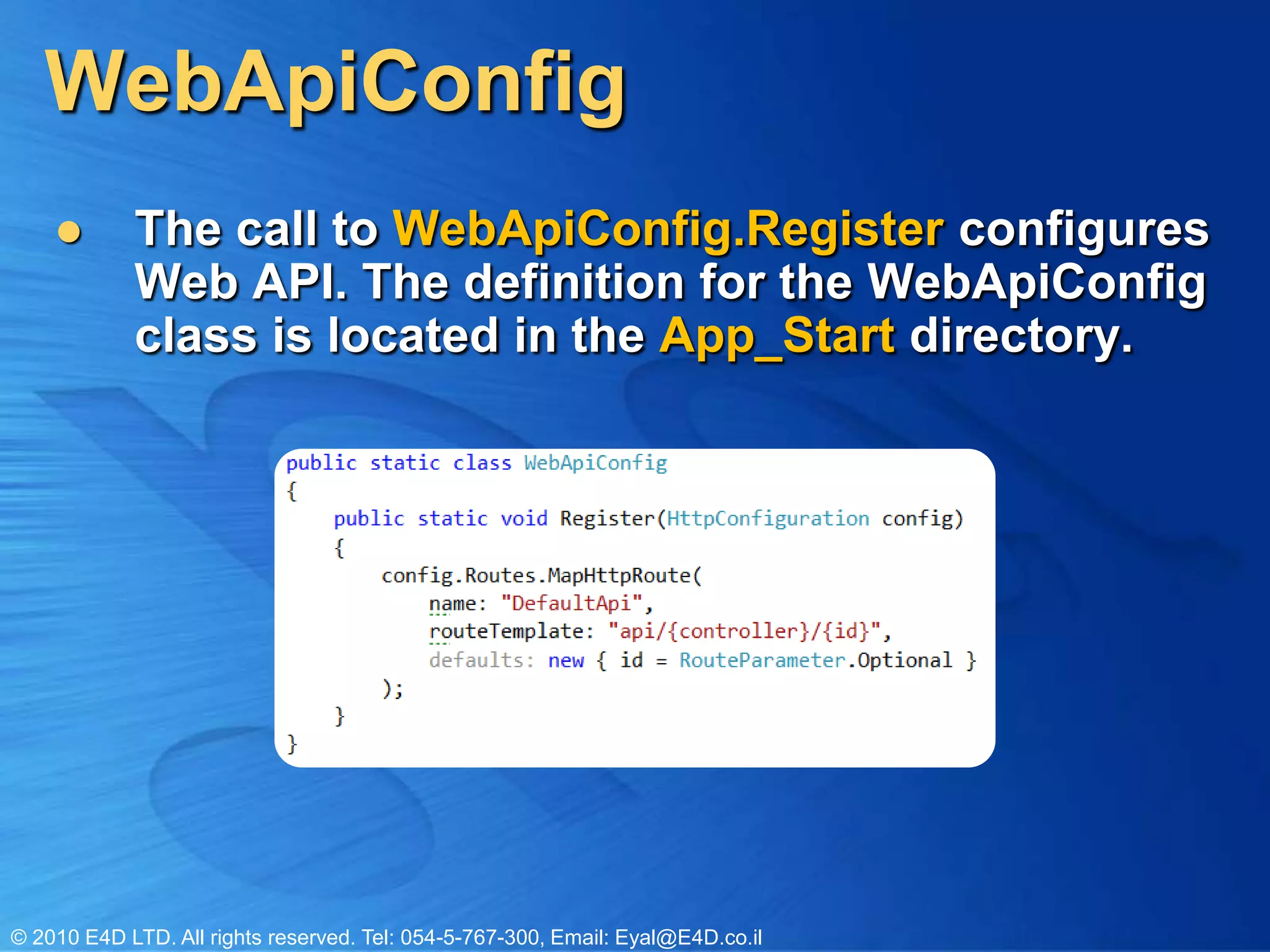 WebApiConfig

● The call to WebApiConfig.Register configures Web API. The definition for the WebApiConfig class is located in the App_Start directory.

public static class WebApiConfig
{
    public static void Register(HttpConfiguration config)
    {
        config.Routes.MapHttpRoute(
            name: "DefaultApi",
            routeTemplate: "api/{controller}/{id}",
            defaults: new { id = RouteParameter.Optional }
        );
    }
}

© 2010 E4D LTD. All rights reserved. Tel: 054-5-767-300, Email: Eyal@E4D.co.il